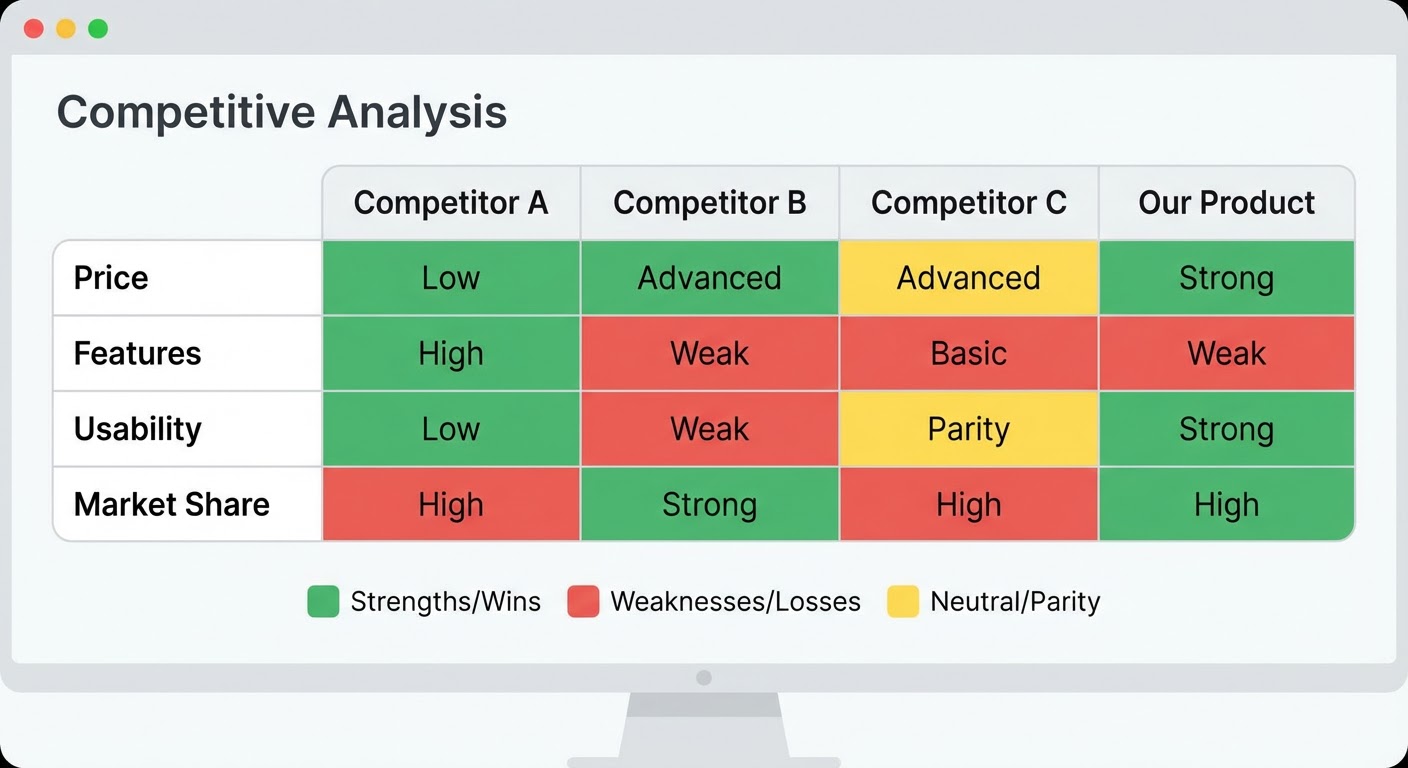 Competitive Analysis

| | Competitor A | Competitor B | Competitor C | Our Product |
|---|---|---|---|---|
| Price | Low | Advanced | Advanced | Strong |
| Features | High | Weak | Basic | Weak |
| Usability | Low | Weak | Parity | Strong |
| Market Share | High | Strong | High | High |

Strengths/Wins Weaknesses/Losses Neutral/Parity